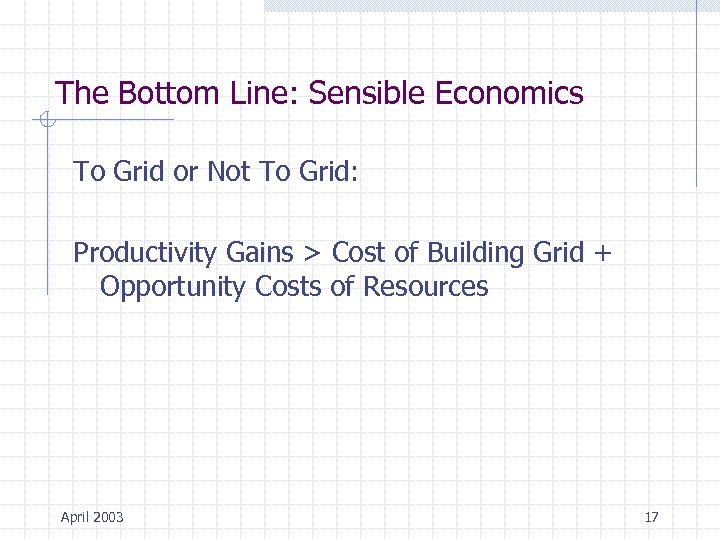 The Bottom Line: Sensible Economics

To Grid or Not To Grid:

Productivity Gains > Cost of Building Grid + Opportunity Costs of Resources

April 2003

17